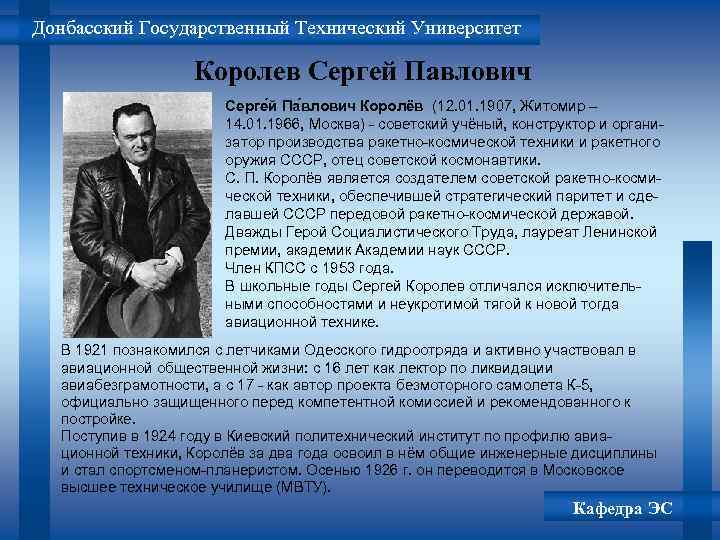 Донбасский Государственный Технический Университет

Королев Сергей Павлович

Серге́й Па́влович Королёв (12.01.1907, Житомир – 14.01.1966, Москва) - советский учёный, конструктор и организатор производства ракетно-космической техники и ракетного оружия СССР, отец советской космонавтики.
С. П. Королёв является создателем советской ракетно-космической техники, обеспечившей стратегический паритет и сделавшей СССР передовой ракетно-космической державой. Дважды Герой Социалистического Труда, лауреат Ленинской премии, академик Академии наук СССР.
Член КПСС с 1953 года.
В школьные годы Сергей Королев отличался исключительными способностями и неукротимой тягой к новой тогда авиационной технике.
В 1921 познакомился с летчиками Одесского гидроотряда и активно участвовал в авиационной общественной жизни: с 16 лет как лектор по ликвидации авиабезграмотности, а с 17 - как автор проекта безмоторного самолета К-5, официально защищенного перед компетентной комиссией и рекомендованного к постройке.
Поступив в 1924 году в Киевский политехнический институт по профилю авиационной техники, Королёв за два года освоил в нём общие инженерные дисциплины и стал спортсменом-планеристом. Осенью 1926 г. он переводится в Московское высшее техническое училище (МВТУ).

Кафедра ЭС